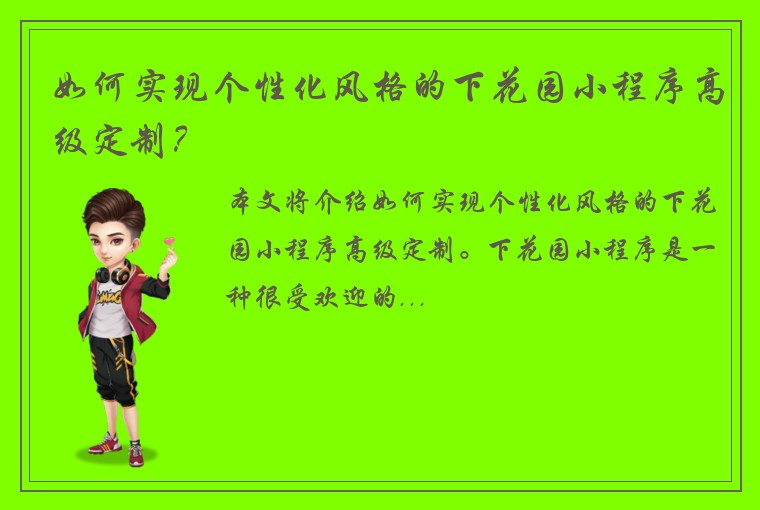 如何实现个性化风格的下花园小程序高级定制？

本文将介绍如何实现个性化风格的下花园小程序高级定制。下花园小程序是一种很受欢迎的...